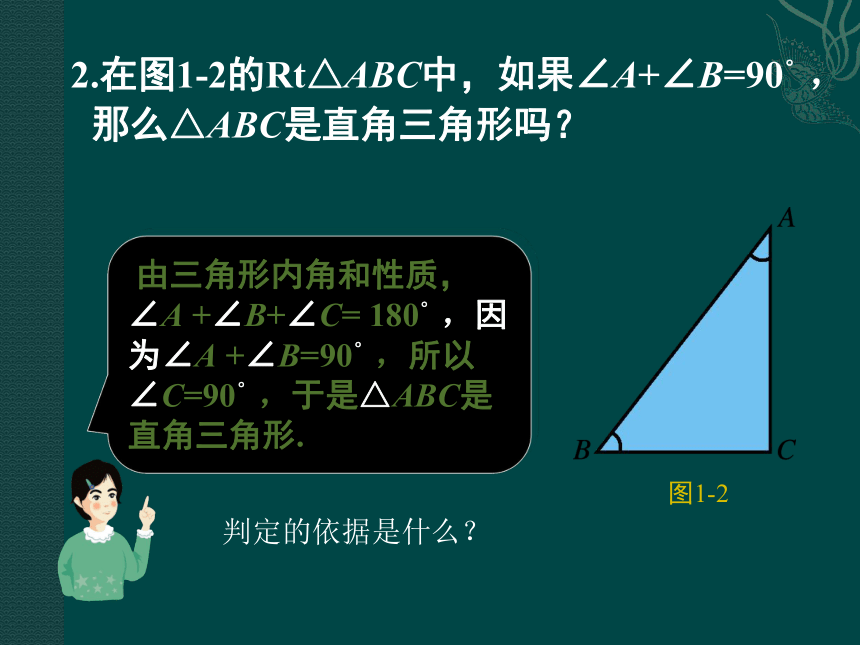 2.在图1-2的Rt$\triangle ABC$中，如果$\angle A+\angle B=90^\circ$，那么$\triangle ABC$是直角三角形吗？

由三角形内角和性质，$\angle A+\angle B+\angle C=180^\circ$，因为$\angle A+\angle B=90^\circ$，所以$\angle C=90^\circ$，于是$\triangle ABC$是直角三角形.

A

B

C

图1-2

判定的依据是什么？